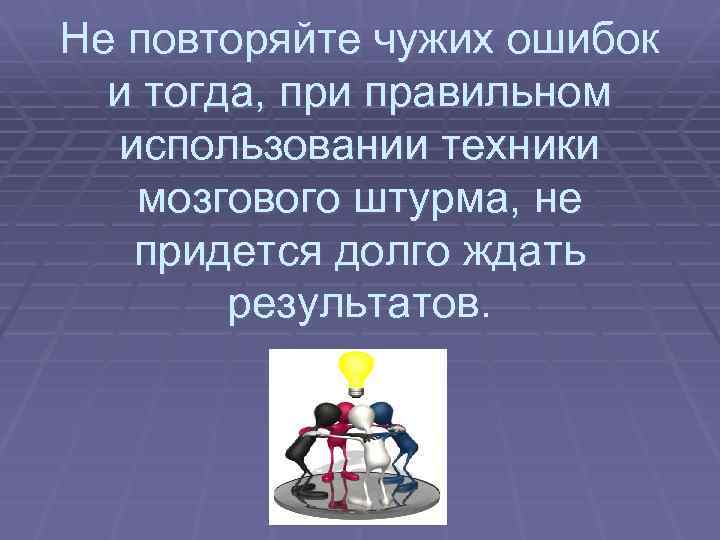 Не повторяйте чужих ошибок и тогда, при правильном использовании техники мозгового штурма, не придется долго ждать результатов.